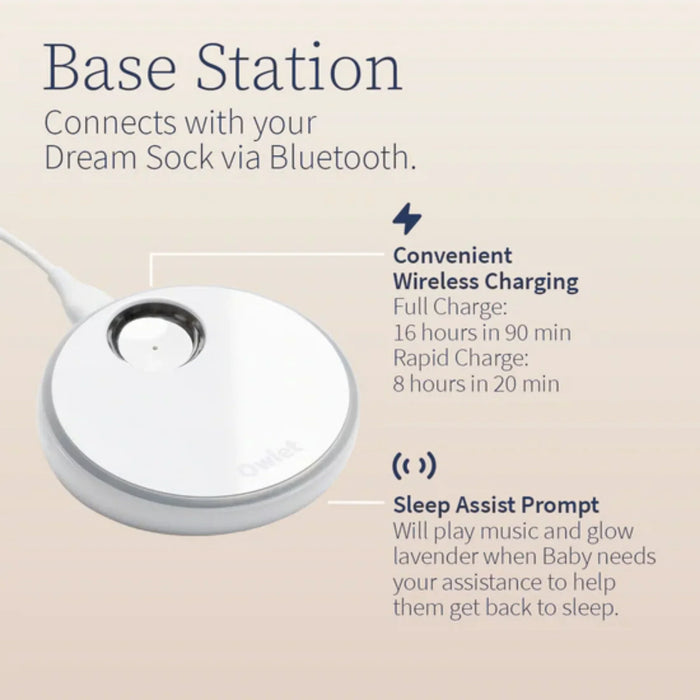 Base Station
Connects with your Dream Sock via Bluetooth.

Convenient Wireless Charging
Full Charge:
16 hours in 90 min
Rapid Charge:
8 hours in 20 min

Owlet

Sleep Assist Prompt
Will play music and glow lavender when Baby needs your assistance to help them get back to sleep.